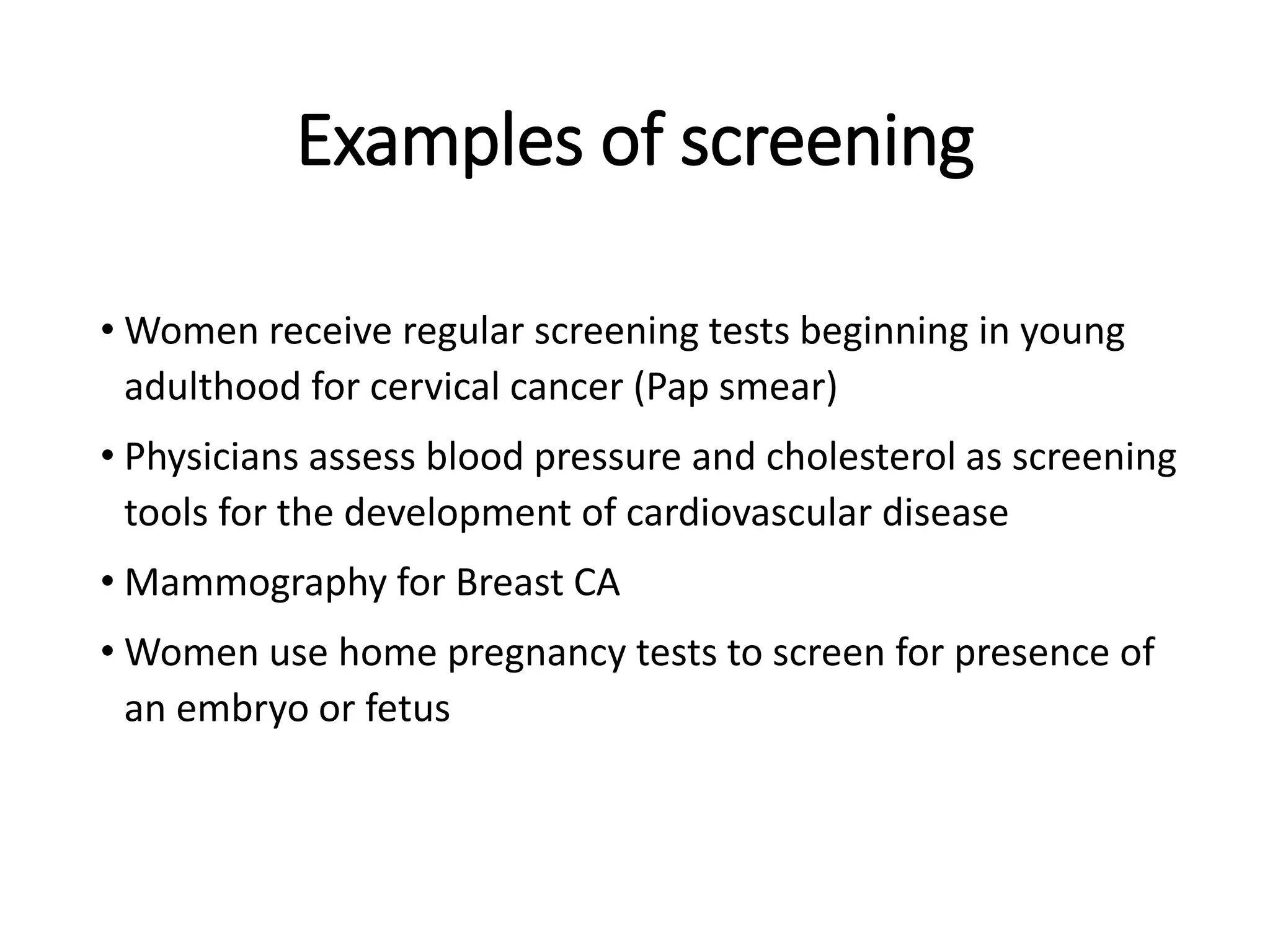 Examples of screening

• Women receive regular screening tests beginning in young adulthood for cervical cancer (Pap smear)

• Physicians assess blood pressure and cholesterol as screening tools for the development of cardiovascular disease

• Mammography for Breast CA

• Women use home pregnancy tests to screen for presence of an embryo or fetus